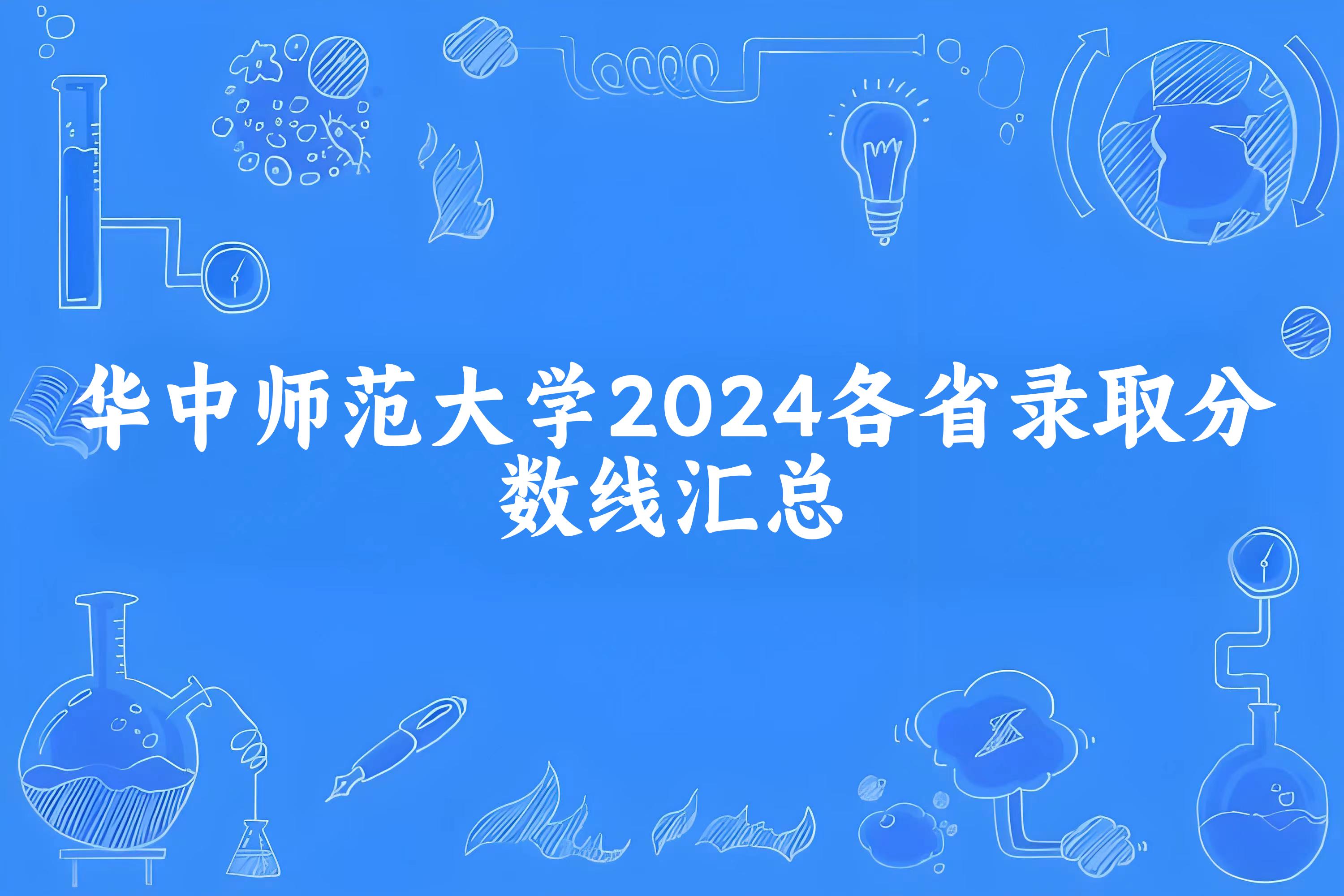 华中师范大学2024各省录取分数线汇总